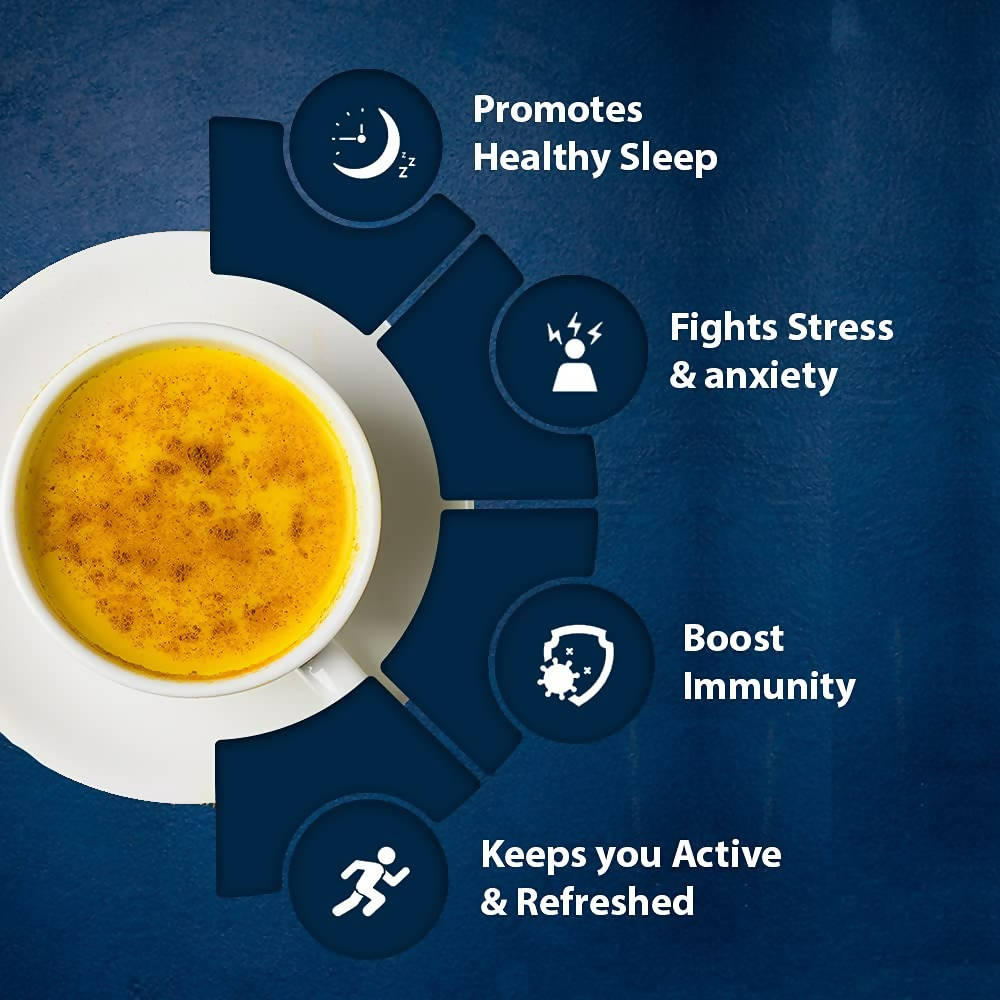 Promotes Healthy Sleep

Fights Stress & anxiety

Boost Immunity

Keeps you Active & Refreshed